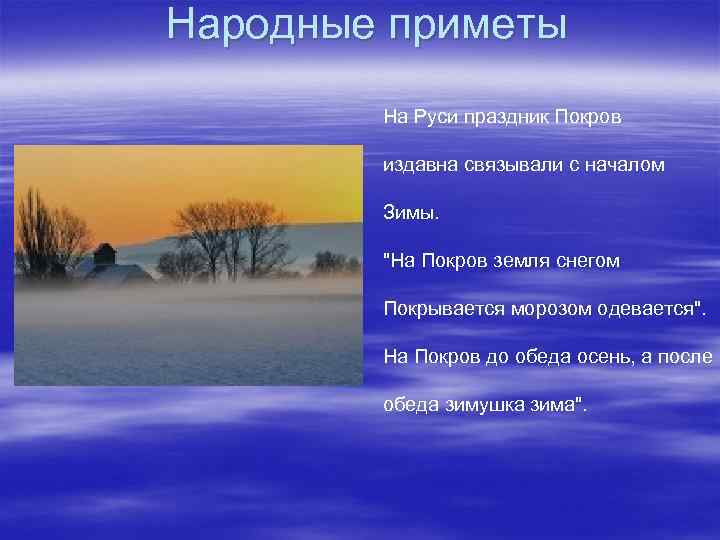 Народные приметы

На Руси праздник Покров издавна связывали с началом Зимы.

"На Покров земля снегом Покрывается морозом одевается". На Покров до обеда осень, а после обеда зимушка зима".